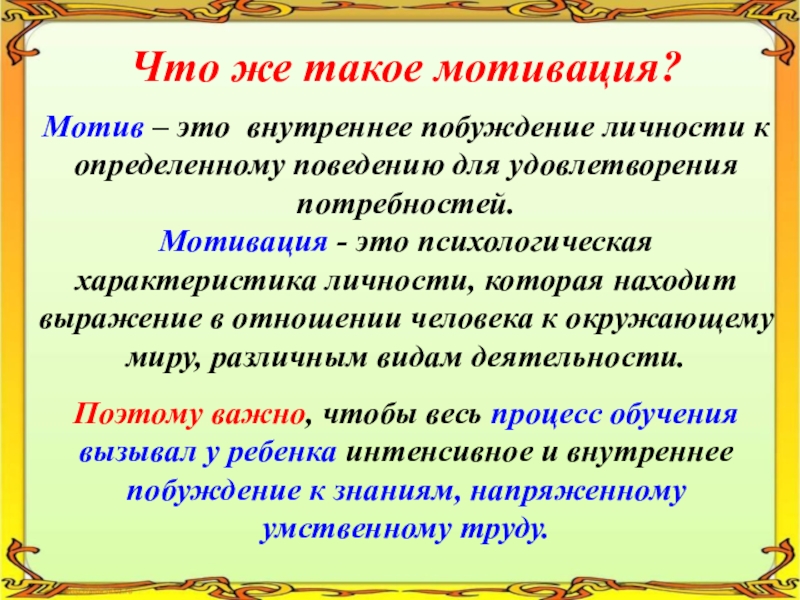 Что же такое мотивация?

Мотив – это внутреннее побуждение личности к определенному поведению для удовлетворения потребностей.
Мотивация - это психологическая характеристика личности, которая находит выражение в отношении человека к окружающему миру, различным видам деятельности.

Поэтому важно, чтобы весь процесс обучения вызывал у ребенка интенсивное и внутреннее побуждение к знаниям, напряженному умственному труду.